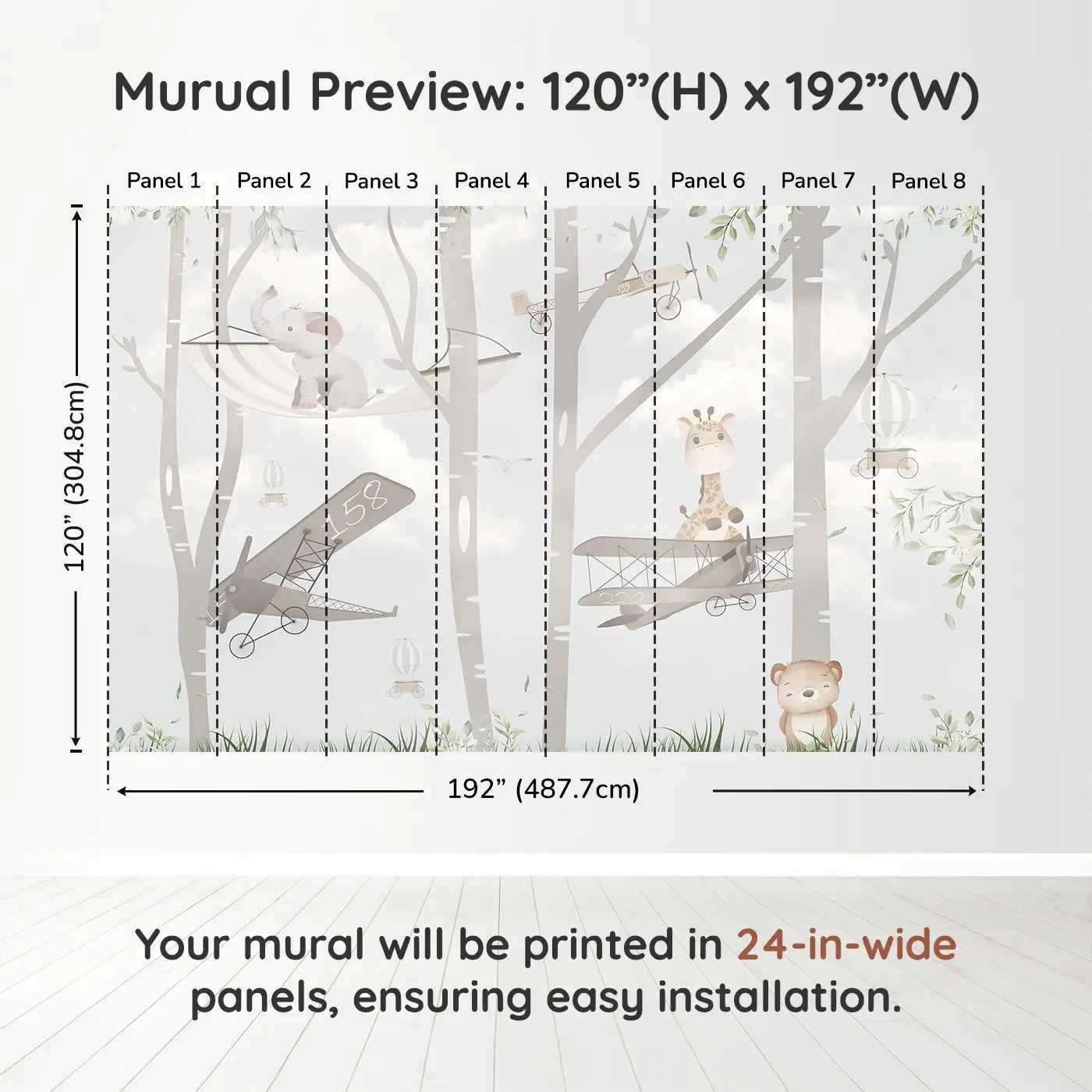 Murual Preview: 120”(H) x 192”(W)

Panel 1
Panel 2
Panel 3
Panel 4
Panel 5
Panel 6
Panel 7
Panel 8

120” (304.8cm)

158

192” (487.7cm)

Your mural will be printed in 24-in-wide panels, ensuring easy installation.